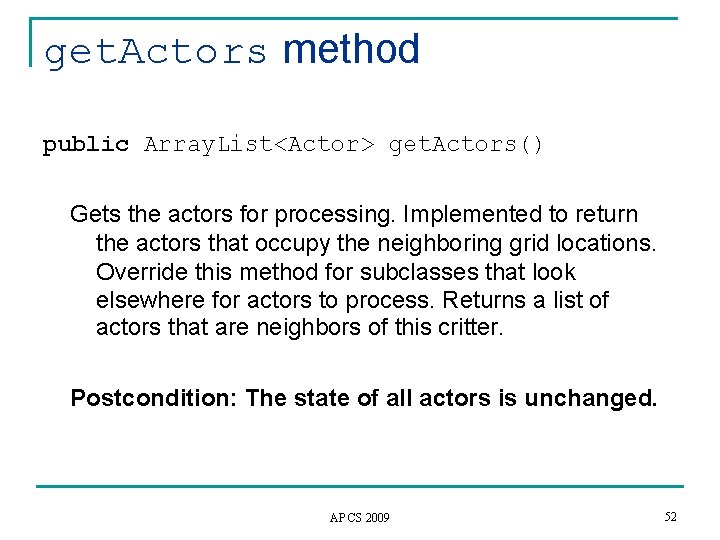 getActors method

public ArrayList<Actor> getActors()

Gets the actors for processing. Implemented to return the actors that occupy the neighboring grid locations. Override this method for subclasses that look elsewhere for actors to process. Returns a list of actors that are neighbors of this critter.

Postcondition: The state of all actors is unchanged.

APCS 2009

52